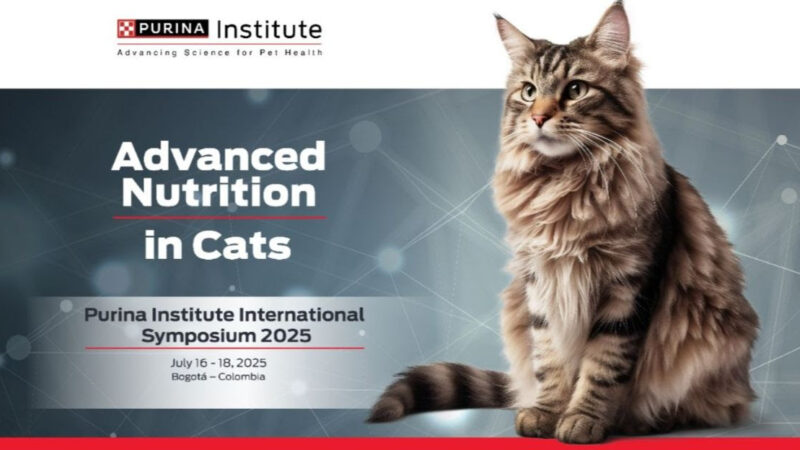 PURINA Institute
Advancing Science for Pet Health

Advanced Nutrition
in Cats

Purina Institute International Symposium 2025

July 16 - 18, 2025
Bogotá – Colombia